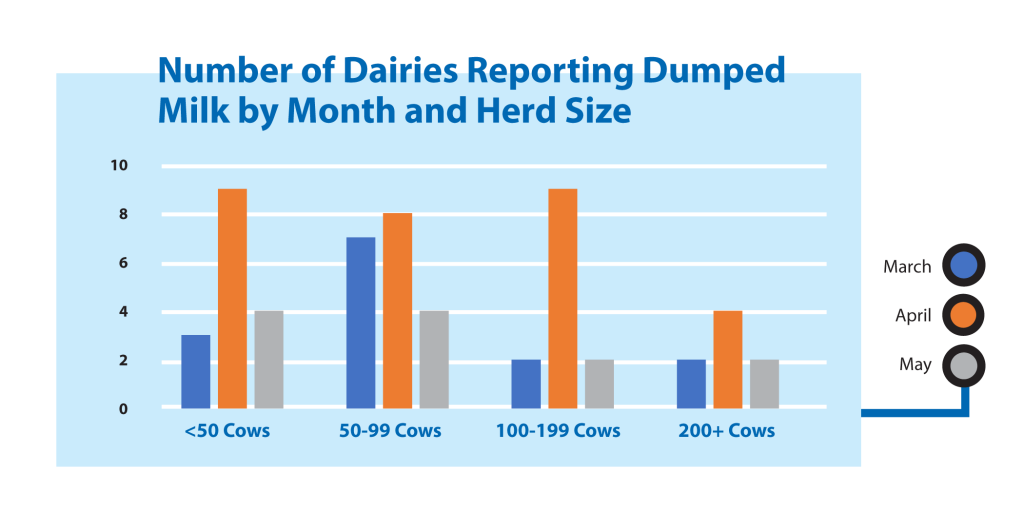 Number of Dairies Reporting Dumped Milk by Month and Herd Size

10
8
6
4
2
0

<50 Cows
50-99 Cows
100-199 Cows
200+ Cows

March
April
May